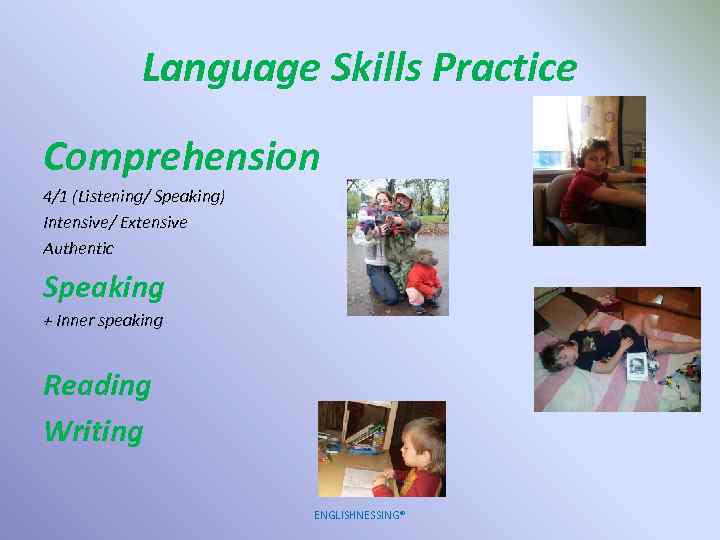 Language Skills Practice

Comprehension

4/1 (Listening/ Speaking)
Intensive/ Extensive
Authentic

Speaking

+ Inner speaking

Reading

Writing

ENGLISHNESSING®